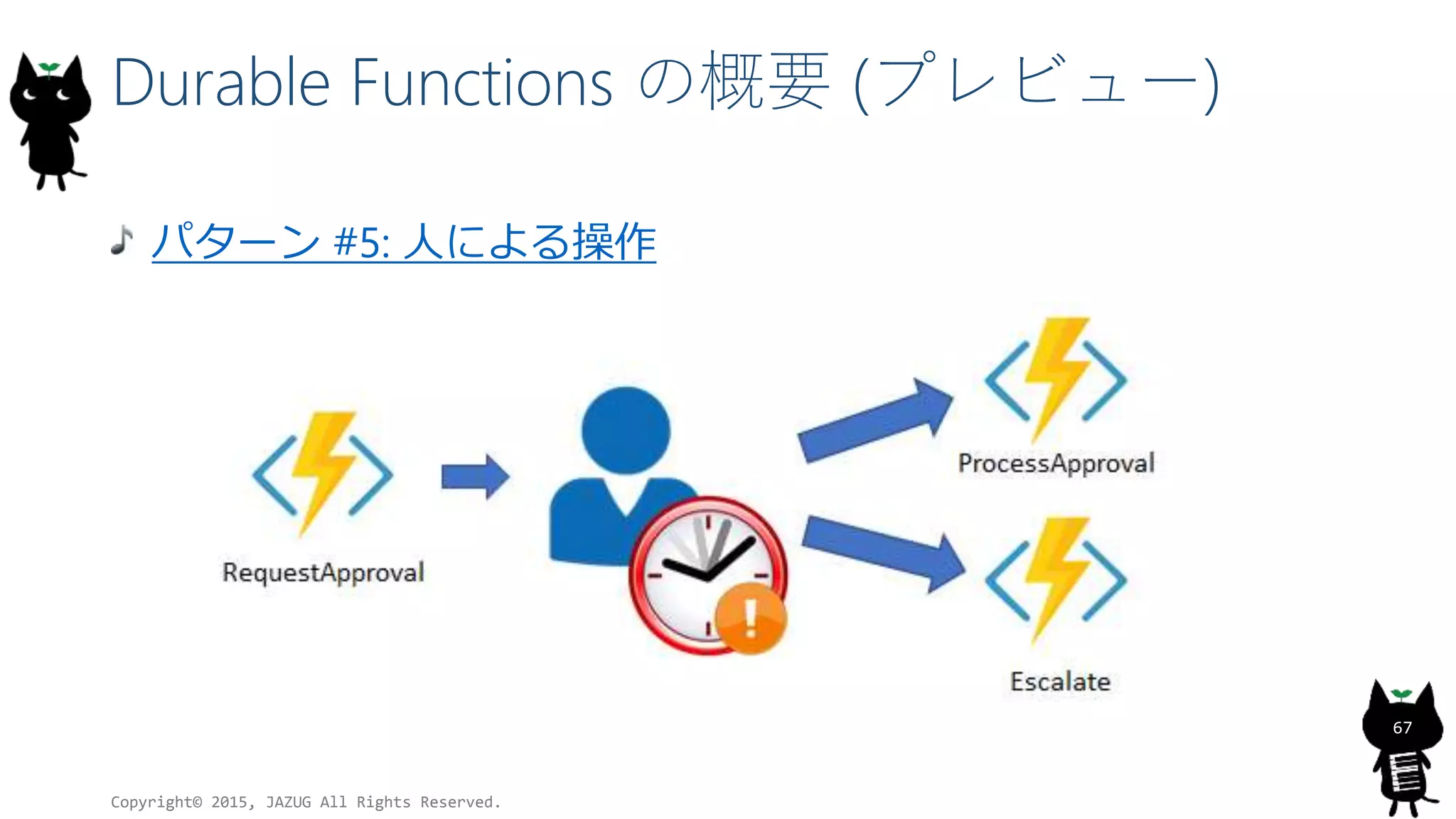 Durable Functions の概要 (プレビュー)

♪ パターン #5: 人による操作

RequestApproval

ProcessApproval

Escalate

67

Copyright© 2015, JAZUG All Rights Reserved.